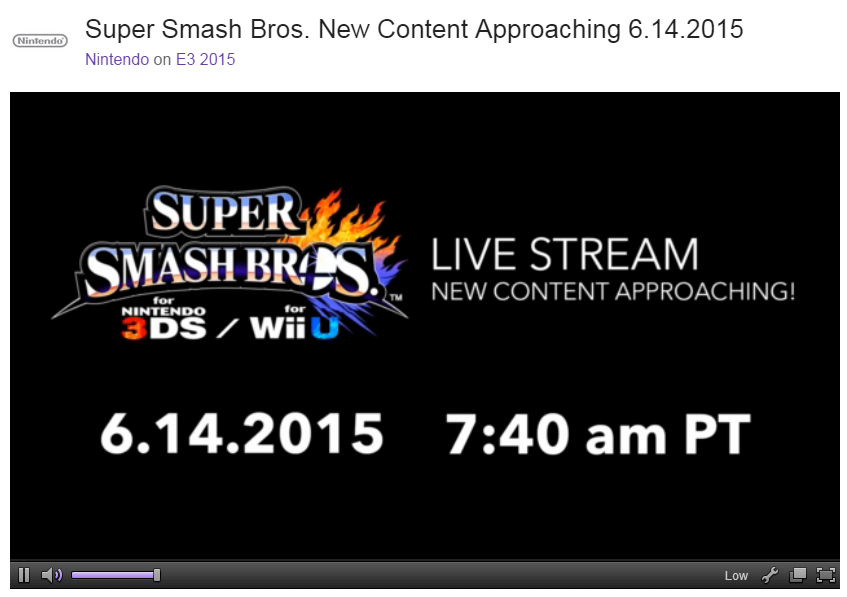 Nintendo

Super Smash Bros. New Content Approaching 6.14.2015

Nintendo on E3 2015

SUPER SMASH BROS.™ for NINTENDO 3DS / for Wii U

LIVE STREAM
NEW CONTENT APPROACHING!

6.14.2015 7:40 am PT

Low